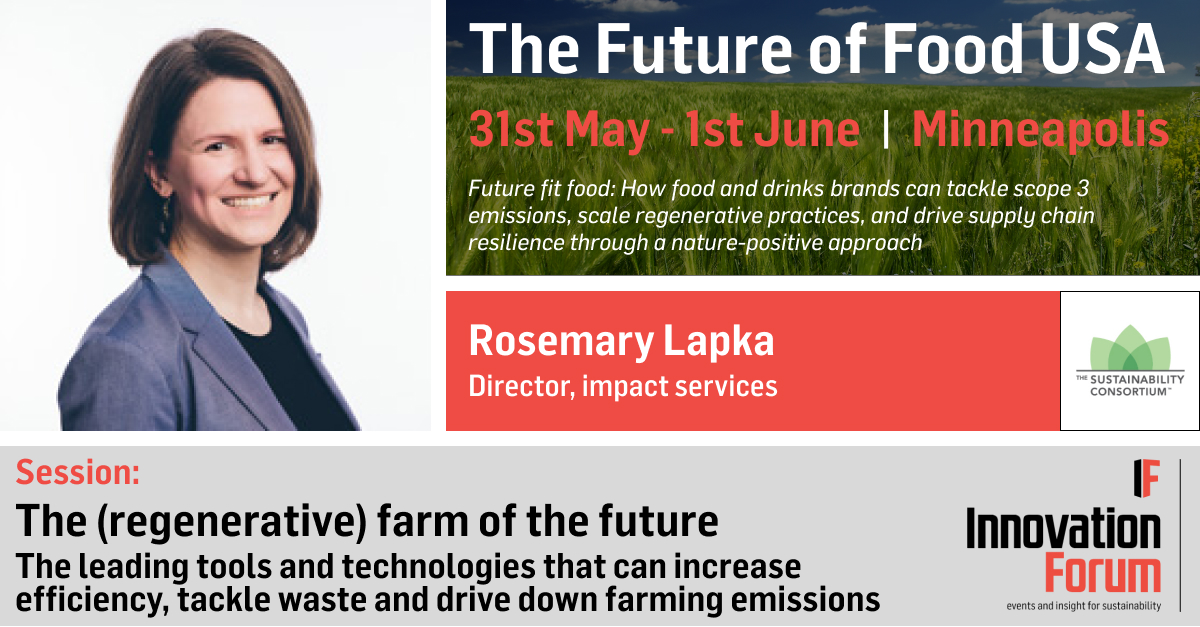 The Future of Food USA

31st May - 1st June | Minneapolis

Future fit food: How food and drinks brands can tackle scope 3 emissions, scale regenerative practices, and drive supply chain resilience through a nature-positive approach

Rosemary Lapka
Director, impact services

THE SUSTAINABILITY CONSORTIUM™

Session:
The (regenerative) farm of the future
The leading tools and technologies that can increase efficiency, tackle waste and drive down farming emissions

IF
Innovation Forum
events and insight for sustainability